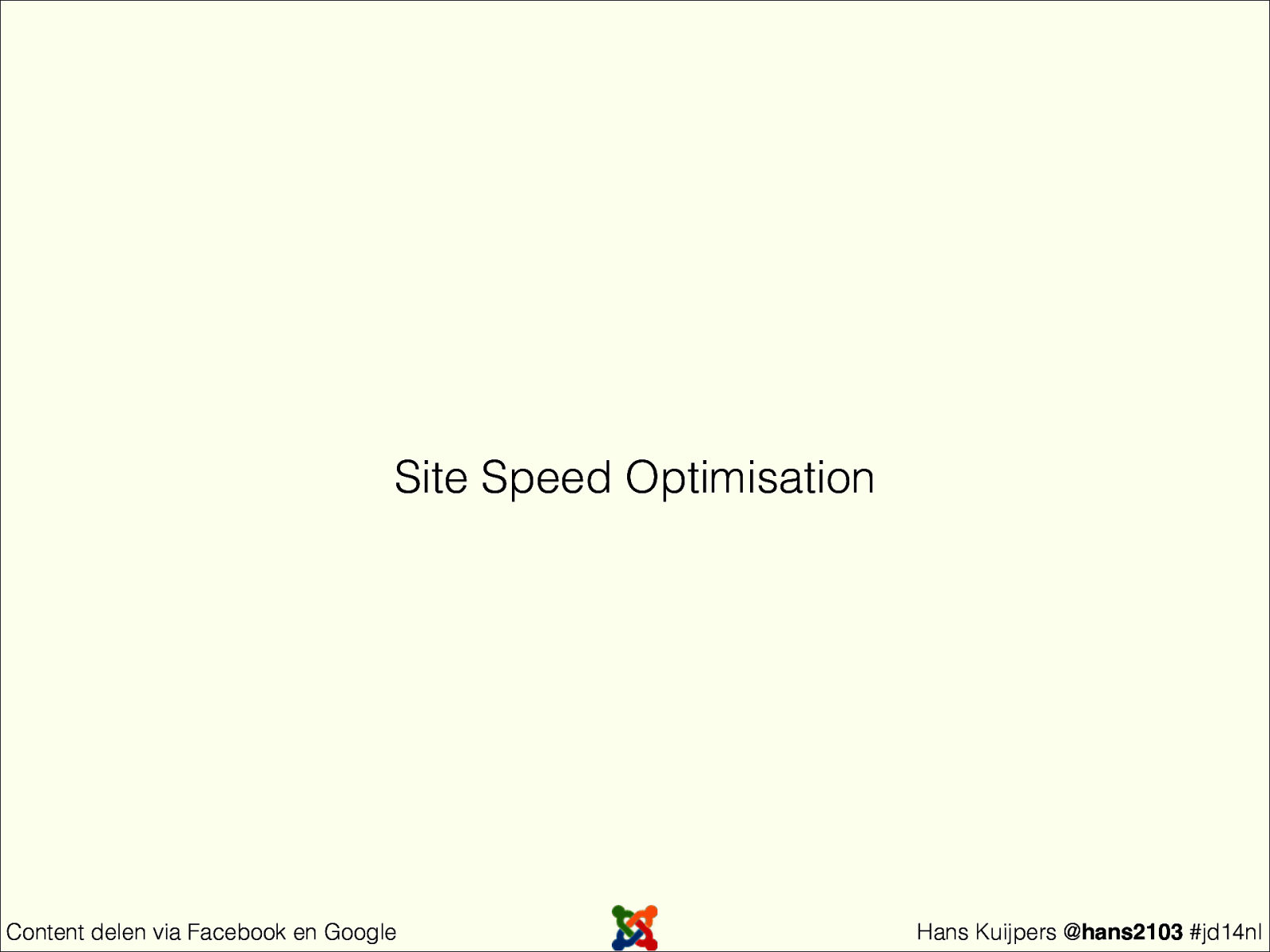 Site Speed Optimisation

Content delen via Facebook en Google

Hans Kuijpers @hans2103 #jd14nl